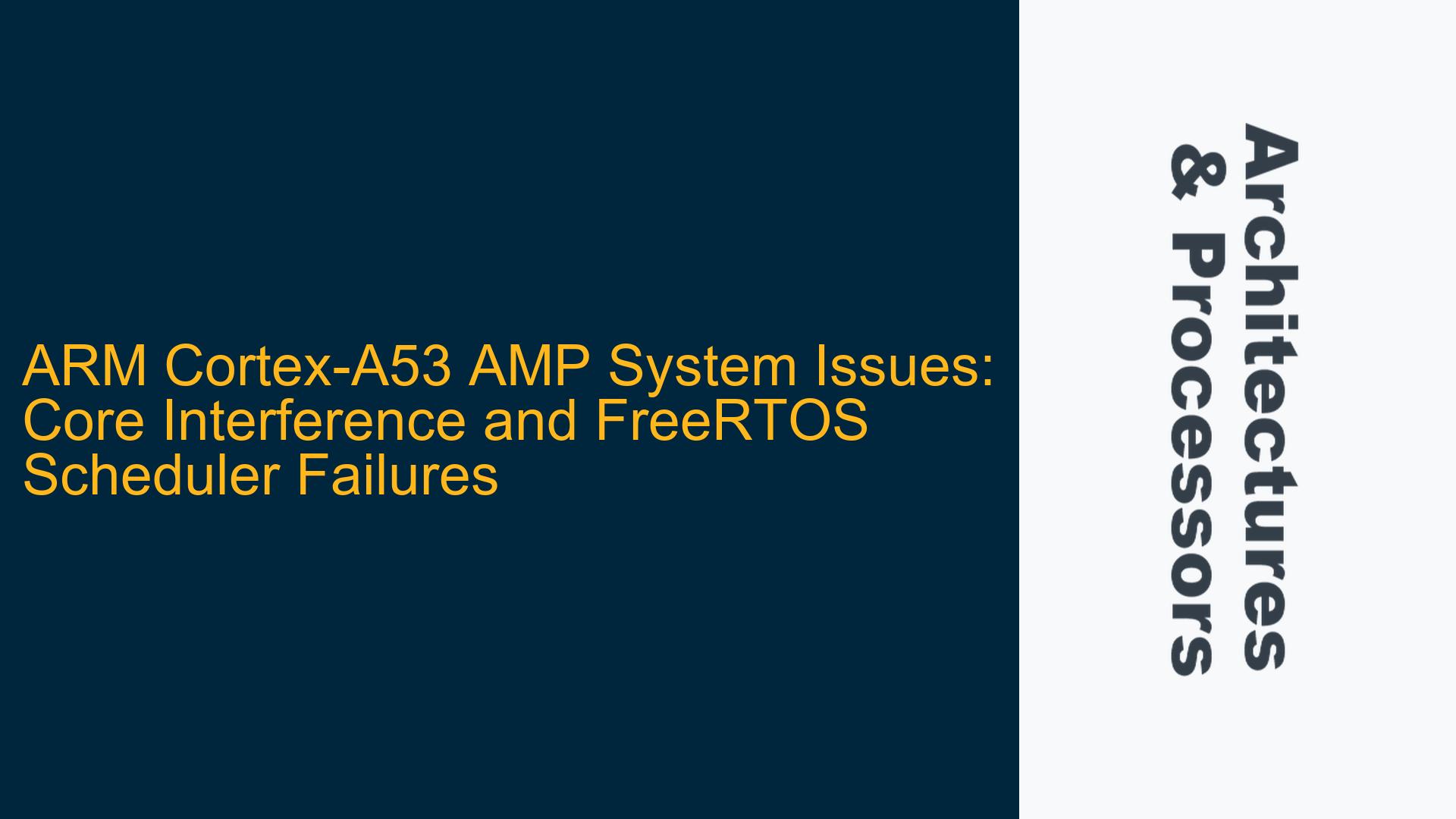 ARM Cortex-A53 AMP System Issues: Core Interference and FreeRTOS Scheduler Failures

Architectures & Processors